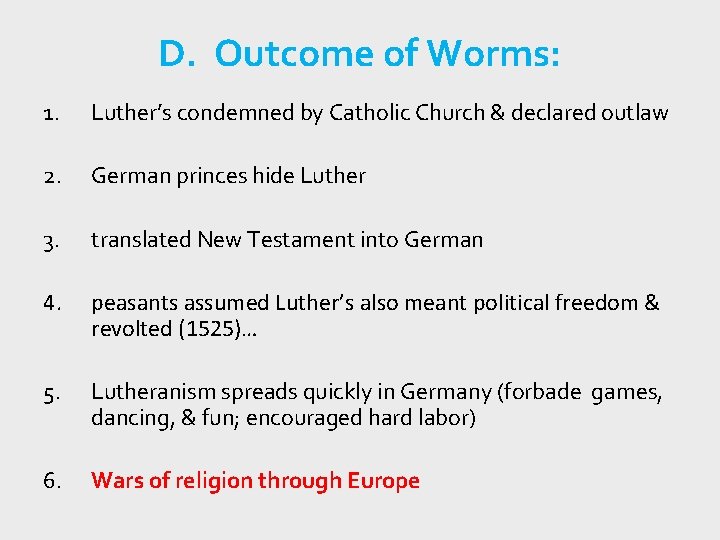 D. Outcome of Worms:

1. Luther's condemned by Catholic Church & declared outlaw

2. German princes hide Luther

3. translated New Testament into German

4. peasants assumed Luther's also meant political freedom & revolted (1525)…

5. Lutheranism spreads quickly in Germany (forbade games, dancing, & fun; encouraged hard labor)

6. Wars of religion through Europe